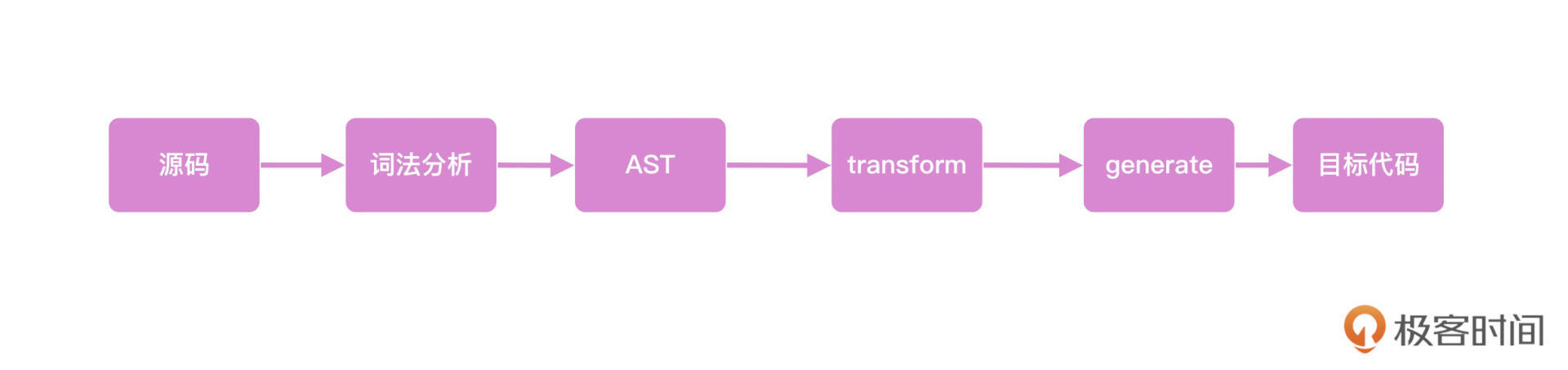 源码

词法分析

AST

transform

generate

目标代码

极客时间